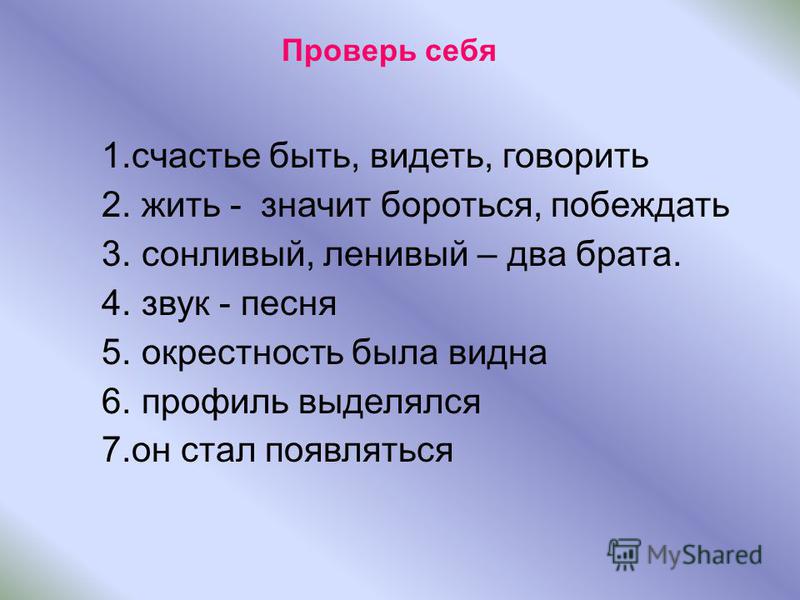 Проверь себя

1.счастье быть, видеть, говорить
2. жить - значит бороться, побеждать
3. сонливый, ленивый – два брата.
4. звук - песня
5. окрестность была видна
6. профиль выделялся
7.он стал появляться

MyShared